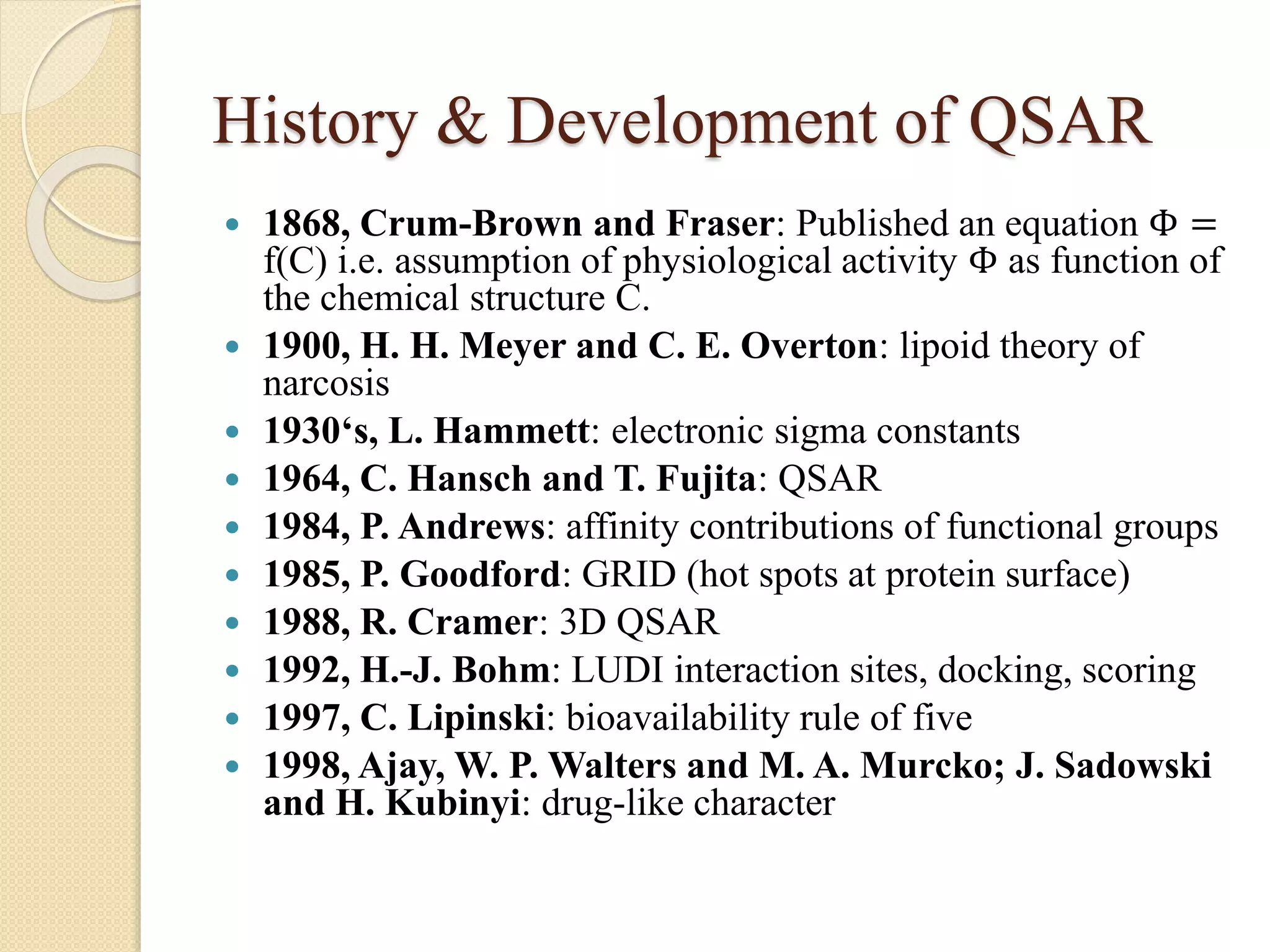 History & Development of QSAR

- 1868, Crum-Brown and Fraser: Published an equation $\Phi = f(C)$ i.e. assumption of physiological activity $\Phi$ as function of the chemical structure C.
- 1900, H. H. Meyer and C. E. Overton: lipoid theory of narcosis
- 1930‘s, L. Hammett: electronic sigma constants
- 1964, C. Hansch and T. Fujita: QSAR
- 1984, P. Andrews: affinity contributions of functional groups
- 1985, P. Goodford: GRID (hot spots at protein surface)
- 1988, R. Cramer: 3D QSAR
- 1992, H.-J. Bohm: LUDI interaction sites, docking, scoring
- 1997, C. Lipinski: bioavailability rule of five
- 1998, Ajay, W. P. Walters and M. A. Murcko; J. Sadowski and H. Kubinyi: drug-like character